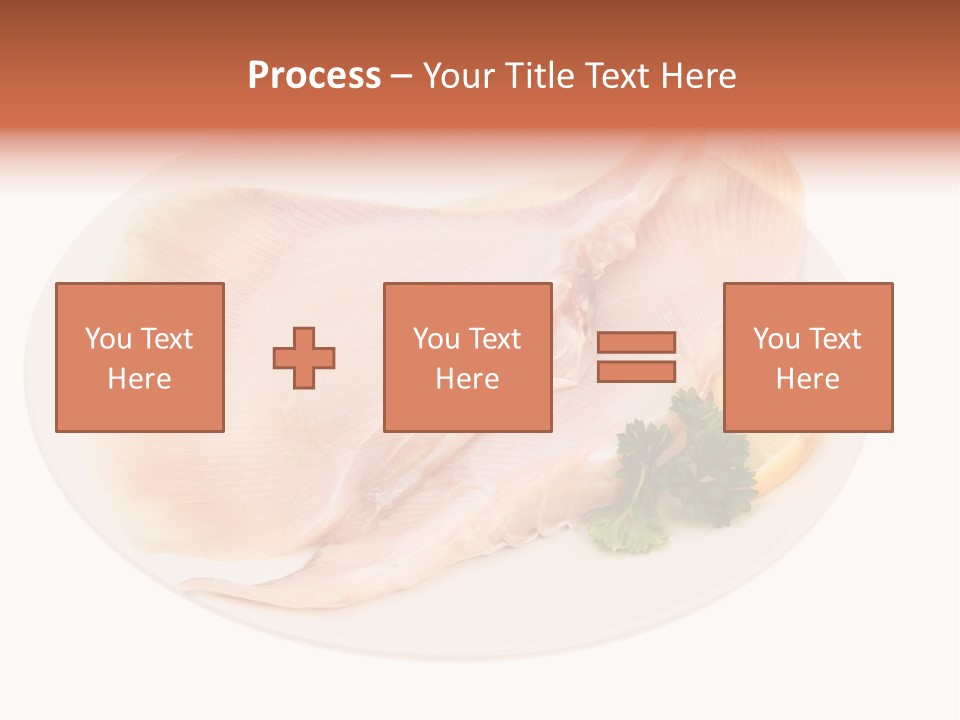 Process – Your Title Text Here

You Text Here

You Text Here

You Text Here